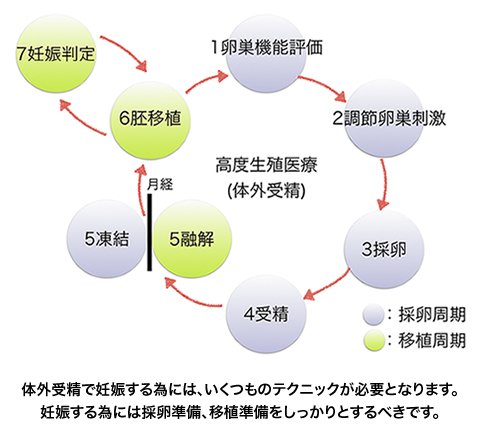 7妊娠判定

1卵巣機能評価

6胚移植

2調節卵巣刺激

高度生殖医療
(体外受精)

月経

5凍結

5融解

3採卵

4受精

：採卵周期
：移植周期

体外受精で妊娠する為には、いくつものテクニックが必要となります。
妊娠する為には採卵準備、移植準備をしっかりとするべきです。